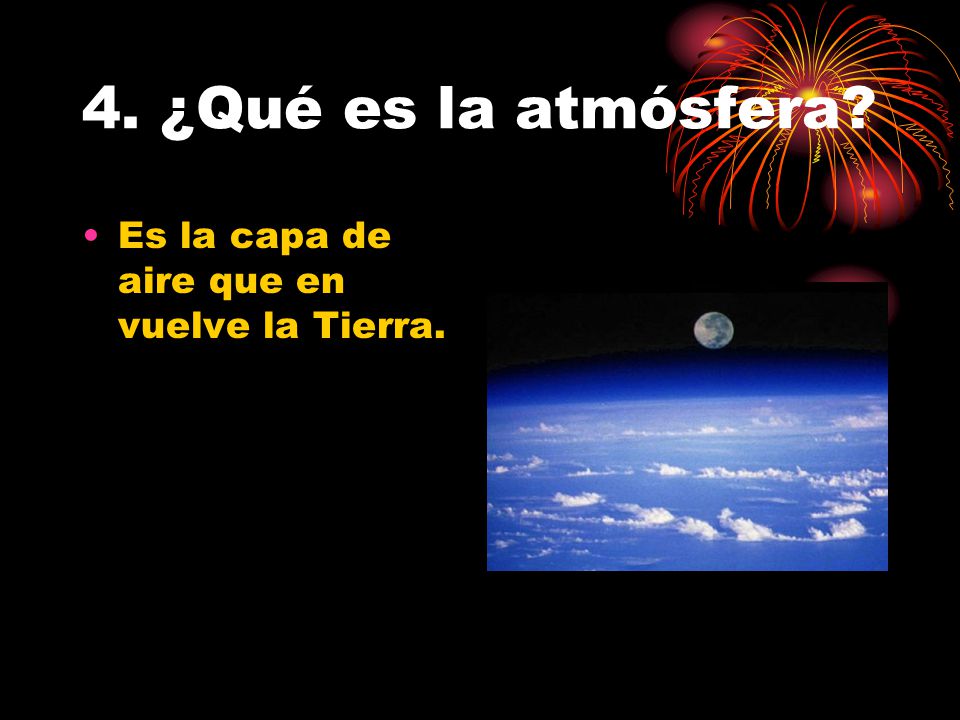 4. ¿Qué es la atmósfera?

• Es la capa de aire que en vuelve la Tierra.